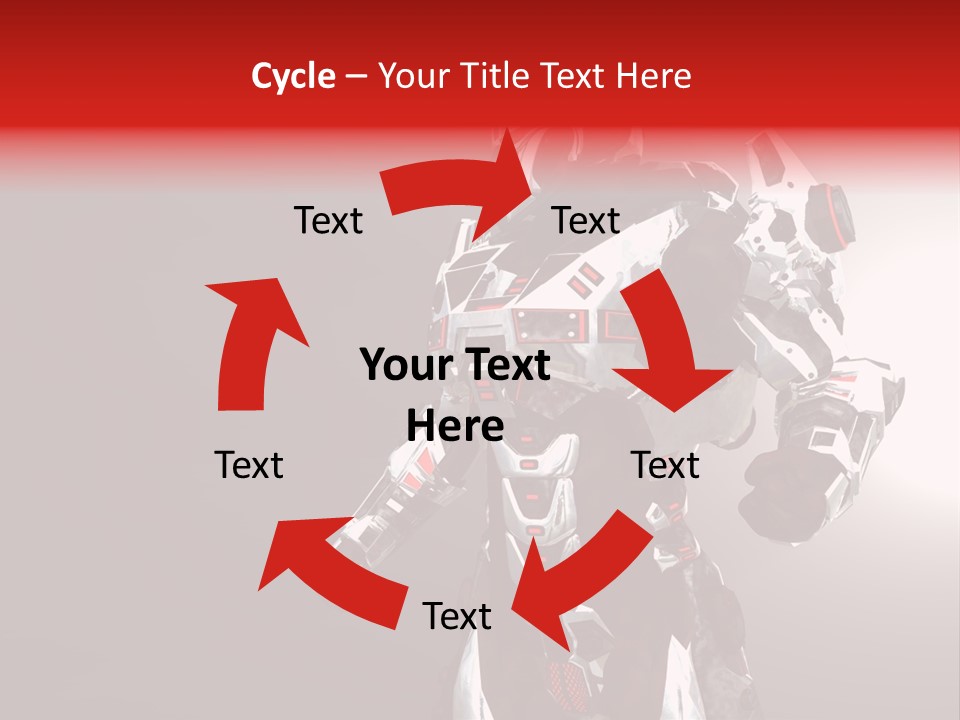 Cycle – Your Title Text Here

Text

Text

Your Text Here

Text

Text

Text